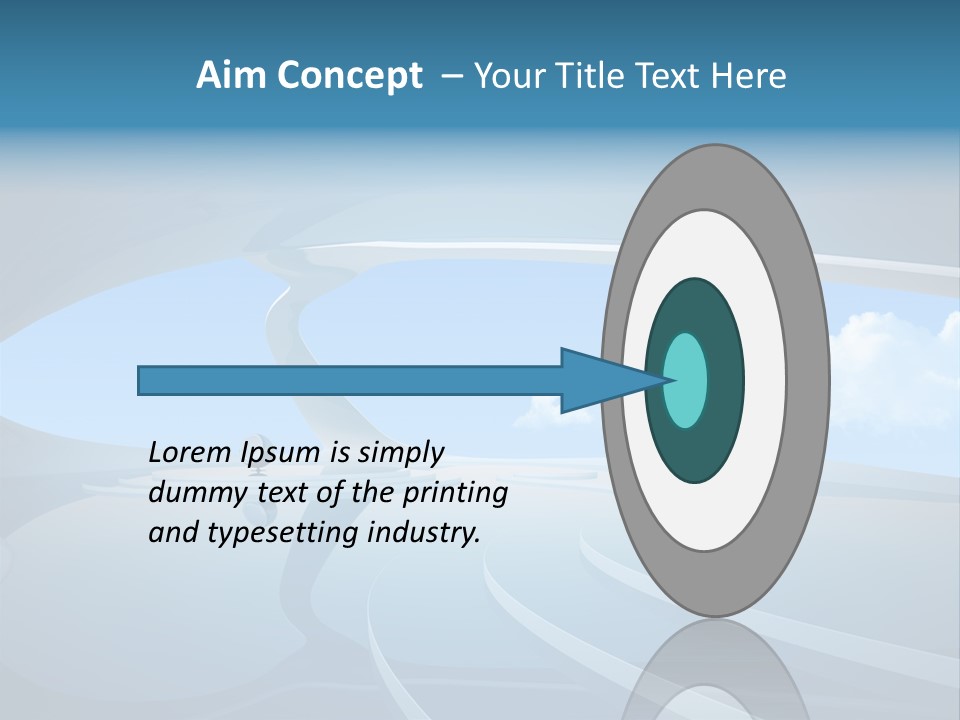 Aim Concept – Your Title Text Here

Lorem Ipsum is simply dummy text of the printing and typesetting industry.